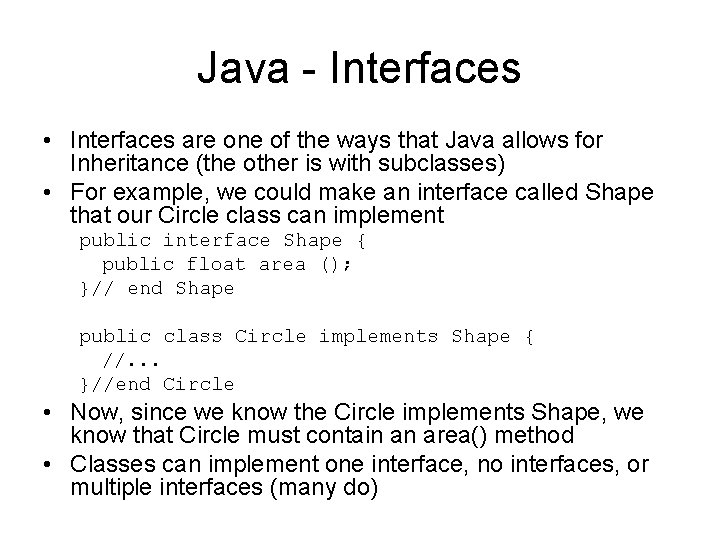 Java - Interfaces

• Interfaces are one of the ways that Java allows for Inheritance (the other is with subclasses)
• For example, we could make an interface called Shape that our Circle class can implement

public interface Shape {
  public float area ();
}// end Shape

public class Circle implements Shape {
  //...
}//end Circle

• Now, since we know the Circle implements Shape, we know that Circle must contain an area() method
• Classes can implement one interface, no interfaces, or multiple interfaces (many do)